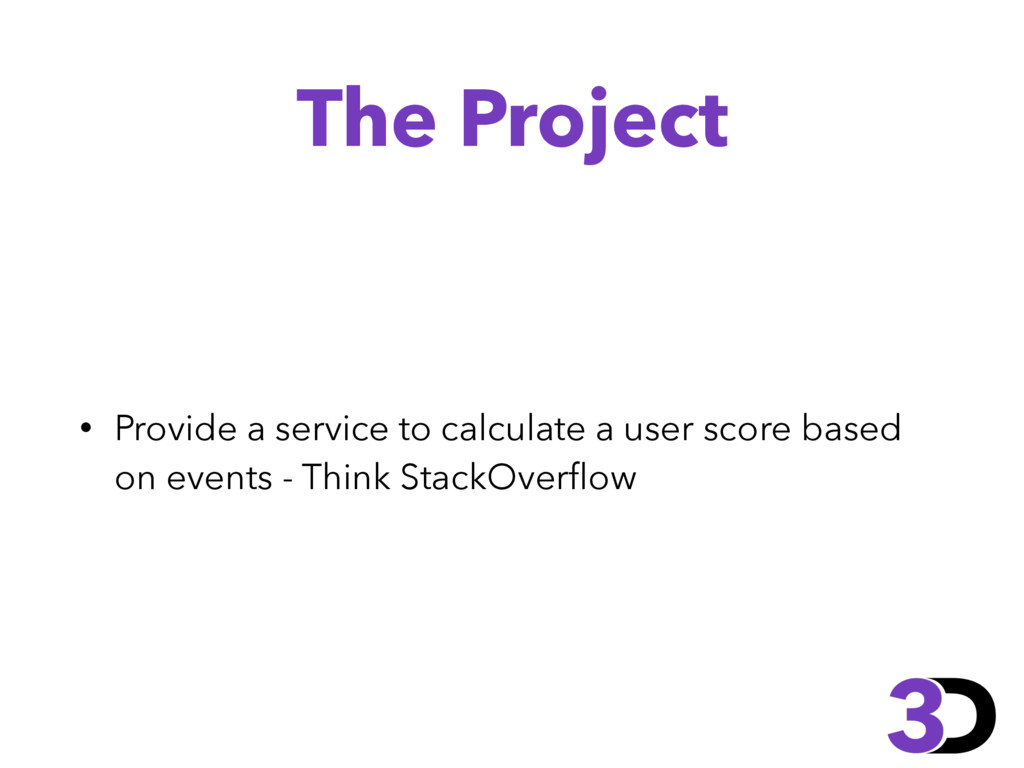 The Project

• Provide a service to calculate a user score based on events - Think StackOverflow

3D